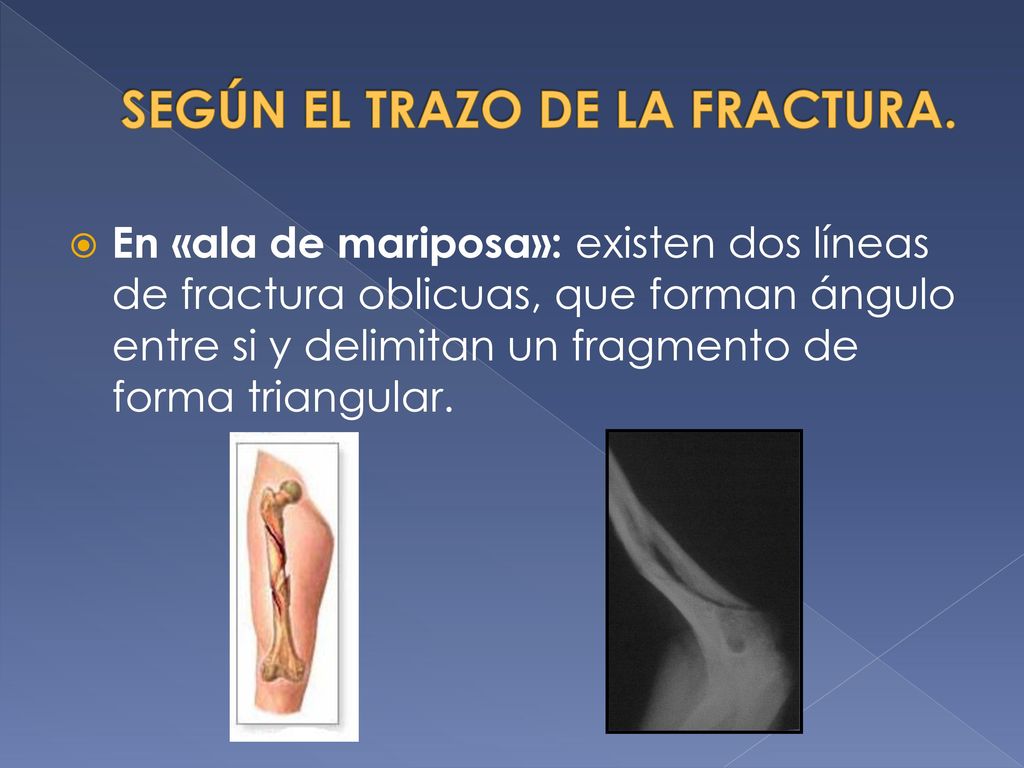 SEGÚN EL TRAZO DE LA FRACTURA.

En «ala de mariposa»: existen dos líneas de fractura oblicuas, que forman ángulo entre si y delimitan un fragmento de forma triangular.